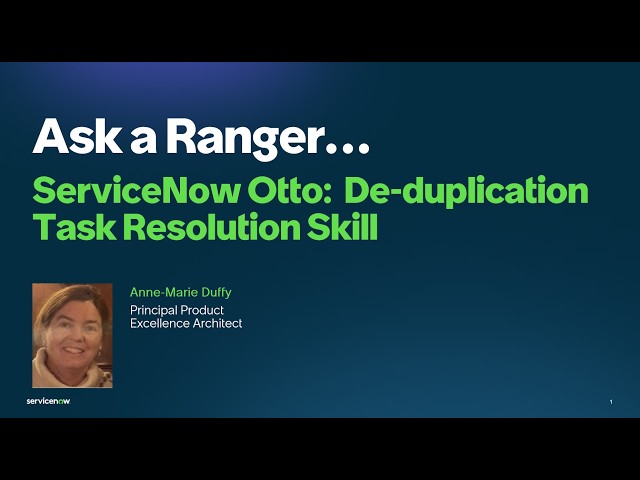 Ask a Ranger…

ServiceNow Otto: De-duplication Task Resolution Skill

Anne-Marie Duffy

Principal Product Excellence Architect

servicenow

1